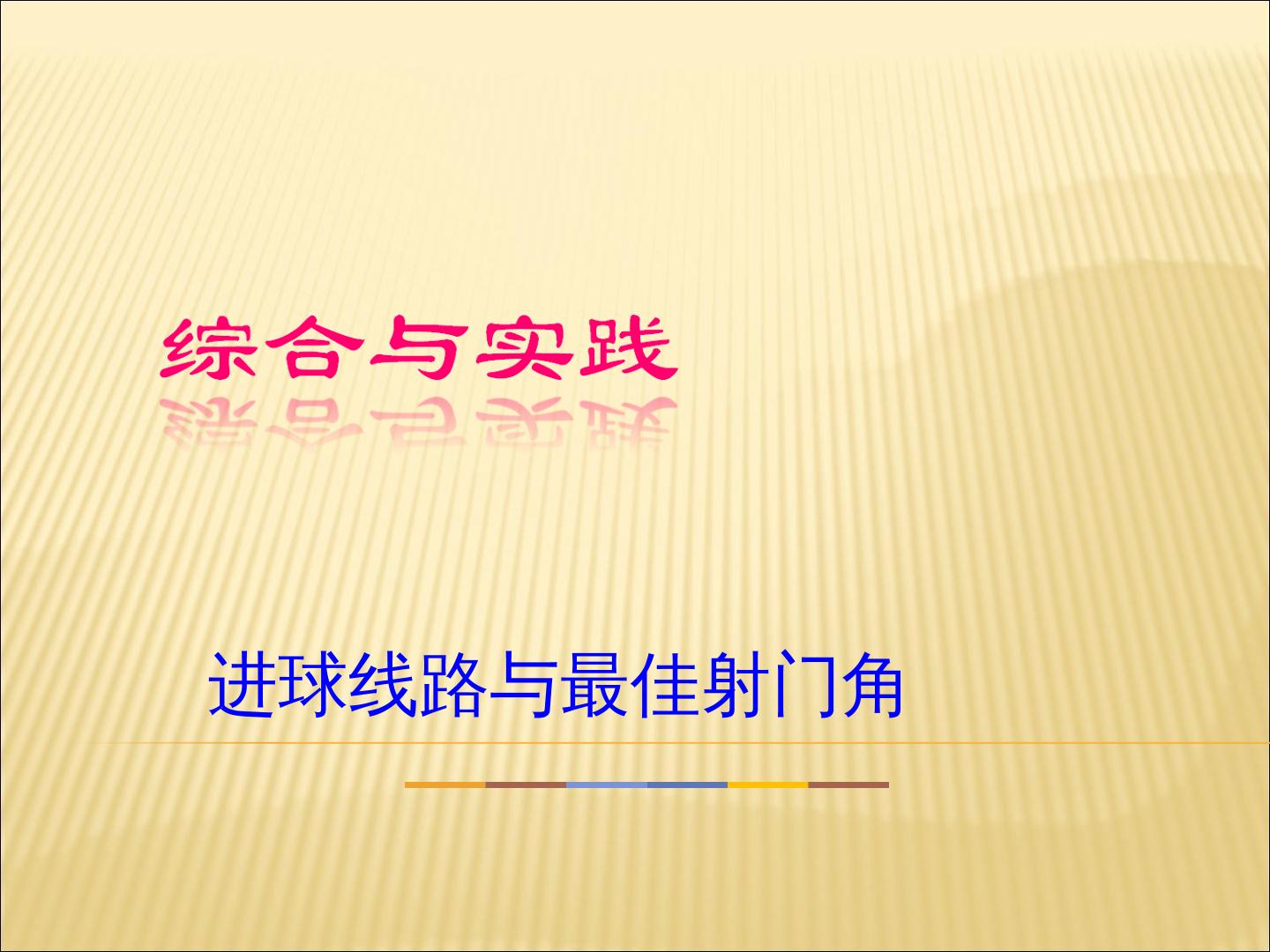 综合与实践

进球线路与最佳射门角